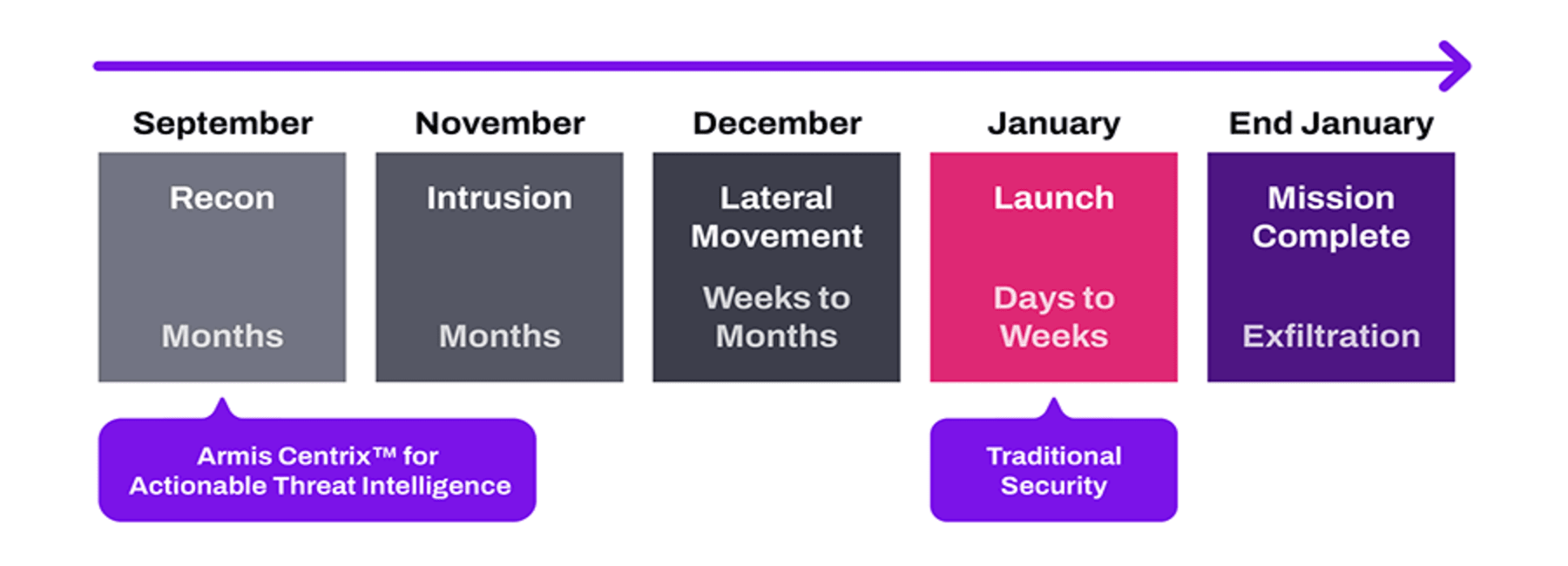 September

Recon

Months

November

Intrusion

Months

December

Lateral Movement

Weeks to Months

January

Launch

Days to Weeks

End January

Mission Complete

Exfiltration

Armis Centrix™ for Actionable Threat Intelligence

Traditional Security